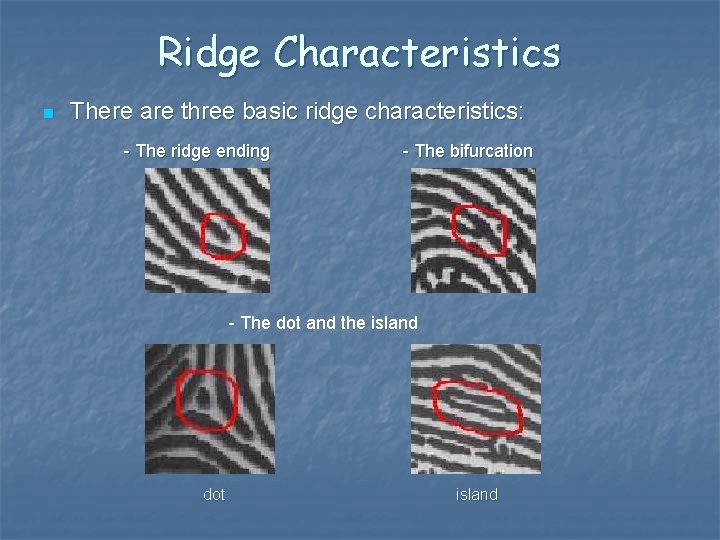 Ridge Characteristics

There are three basic ridge characteristics:

- The ridge ending

- The bifurcation

- The dot and the island

dot

island